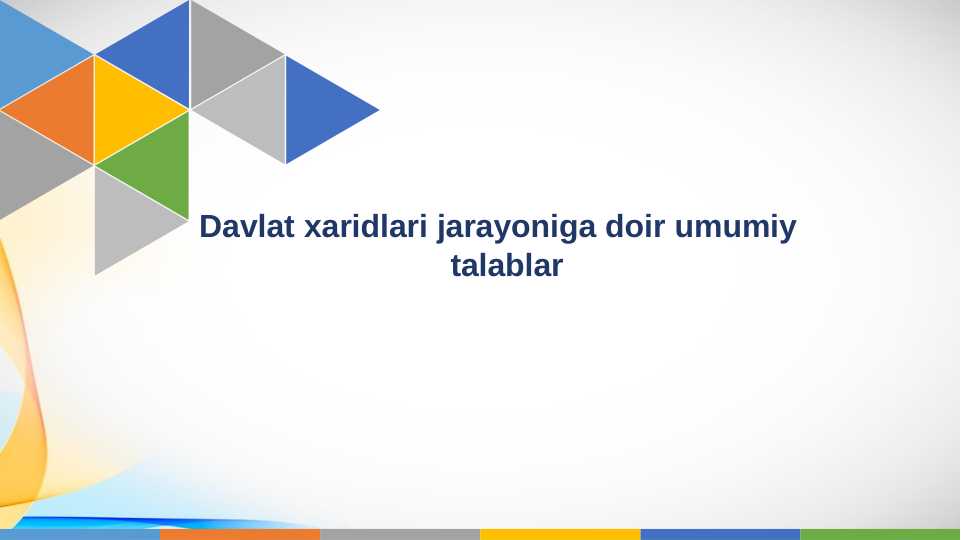 Davlat xaridlari jarayoniga doir umumiy talablar